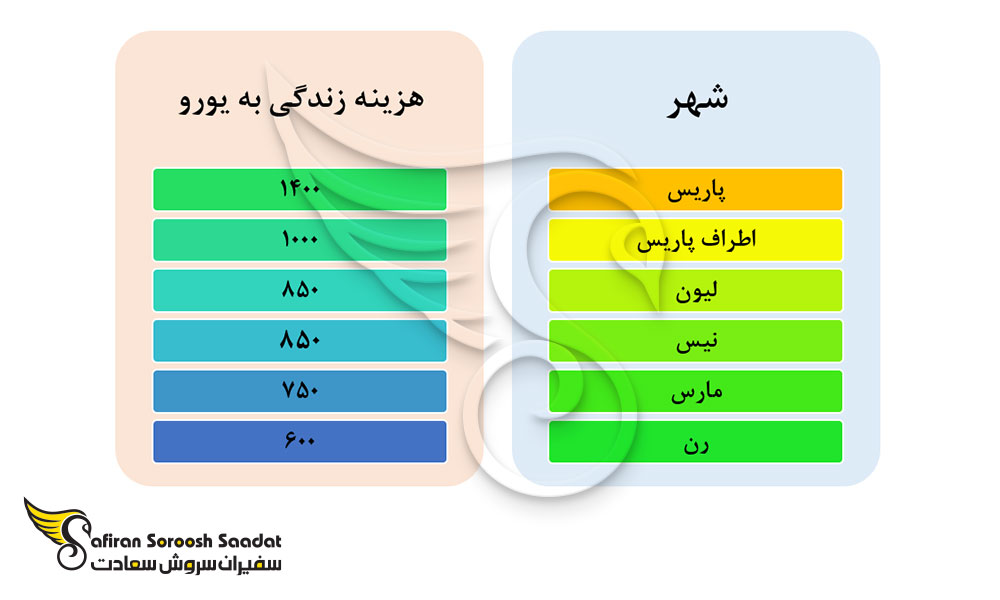 | شهر | هزینه زندگی به یورو |
|---|---|
| پاریس | ۱۴۰۰ |
| اطراف پاریس | ۱۰۰۰ |
| لیون | ۸۵۰ |
| نیس | ۸۵۰ |
| مارس | ۷۵۰ |
| رن | ۶۰۰ |

Safiran Soroosh Saadat
سفیران سروش سعادت